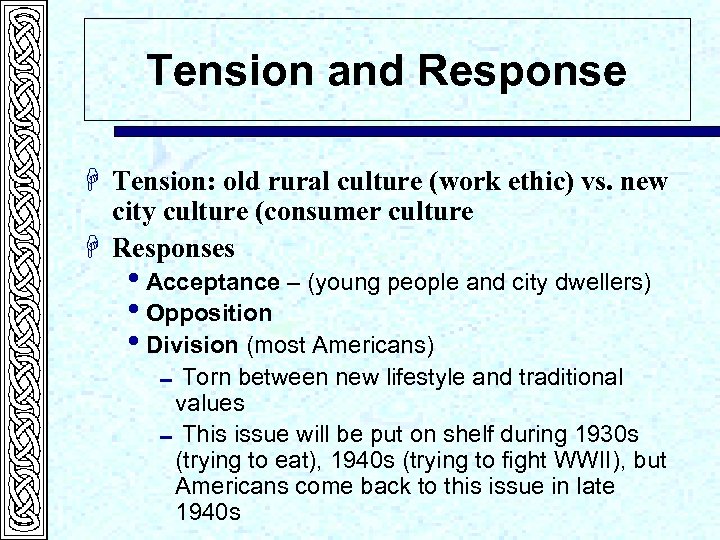 Tension and Response

Tension: old rural culture (work ethic) vs. new city culture (consumer culture

Responses

• Acceptance – (young people and city dwellers)

• Opposition

• Division (most Americans)

– Torn between new lifestyle and traditional values

– This issue will be put on shelf during 1930s (trying to eat), 1940s (trying to fight WWII), but Americans come back to this issue in late 1940s